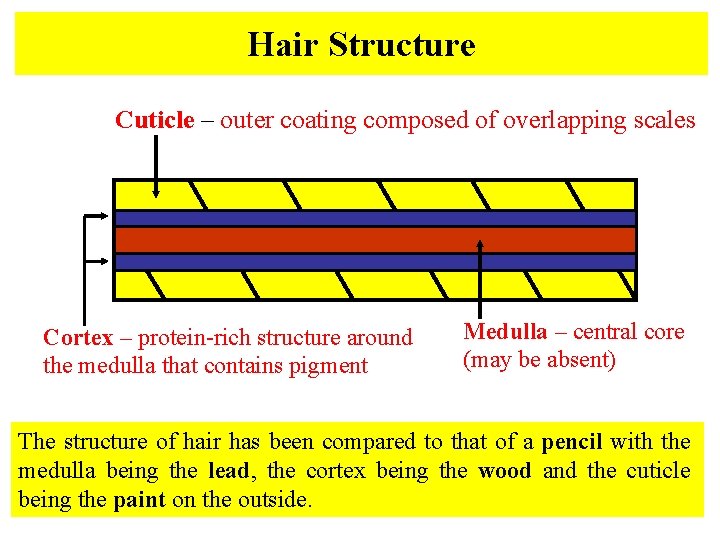 Hair Structure

Cuticle – outer coating composed of overlapping scales

Cortex – protein-rich structure around the medulla that contains pigment

Medulla – central core (may be absent)

The structure of hair has been compared to that of a pencil with the medulla being the lead, the cortex being the wood and the cuticle being the paint on the outside.